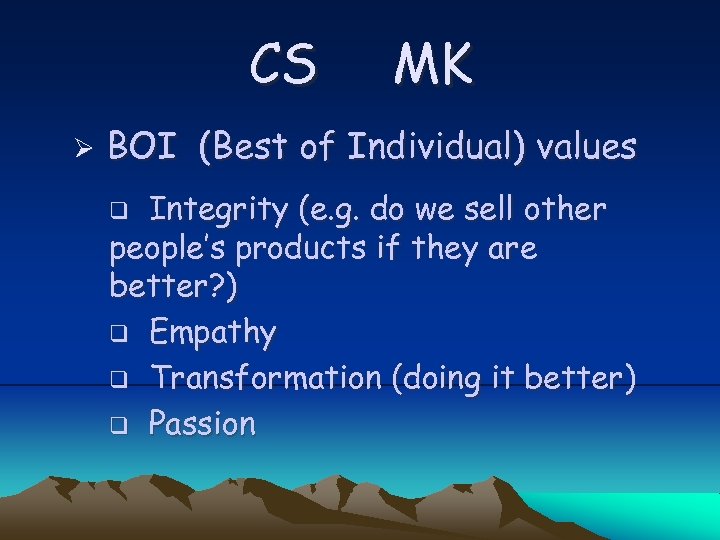 CS MK

➢ BOI (Best of Individual) values

❑ Integrity (e.g. do we sell other people's products if they are better?)

❑ Empathy

❑ Transformation (doing it better)

❑ Passion